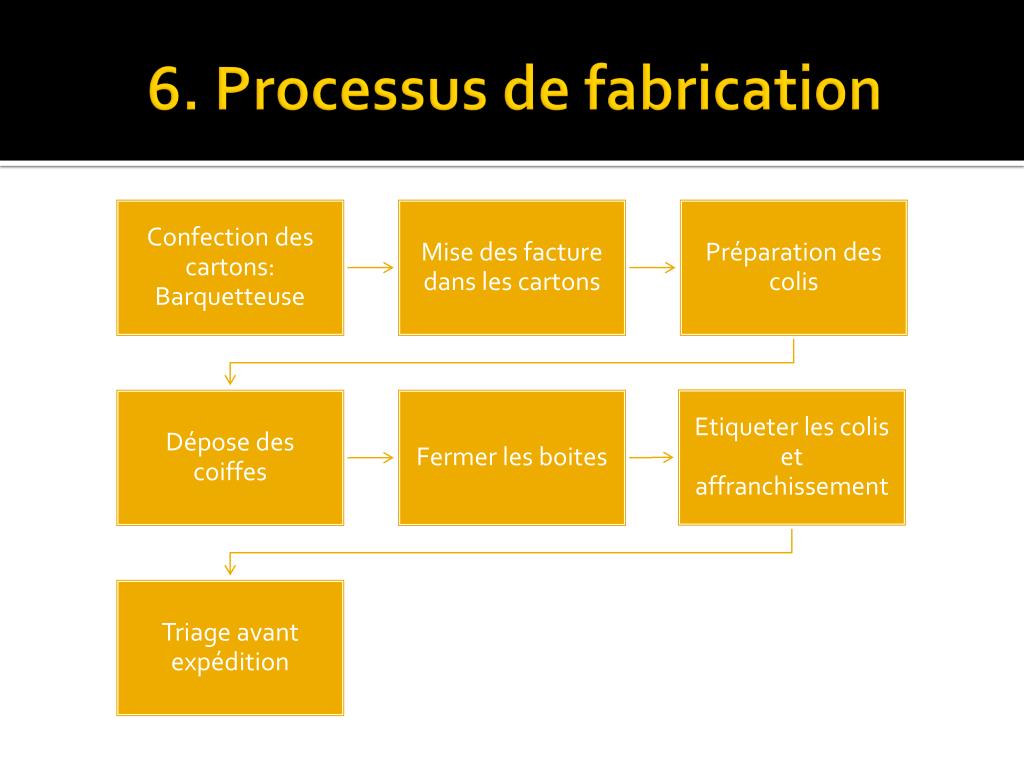 6. Processus de fabrication

Confection des cartons: Barquetteuse

Mise des facture dans les cartons

Préparation des colis

Dépose des coiffes

Fermer les boites

Etiqueter les colis et affranchissement

Triage avant expédition